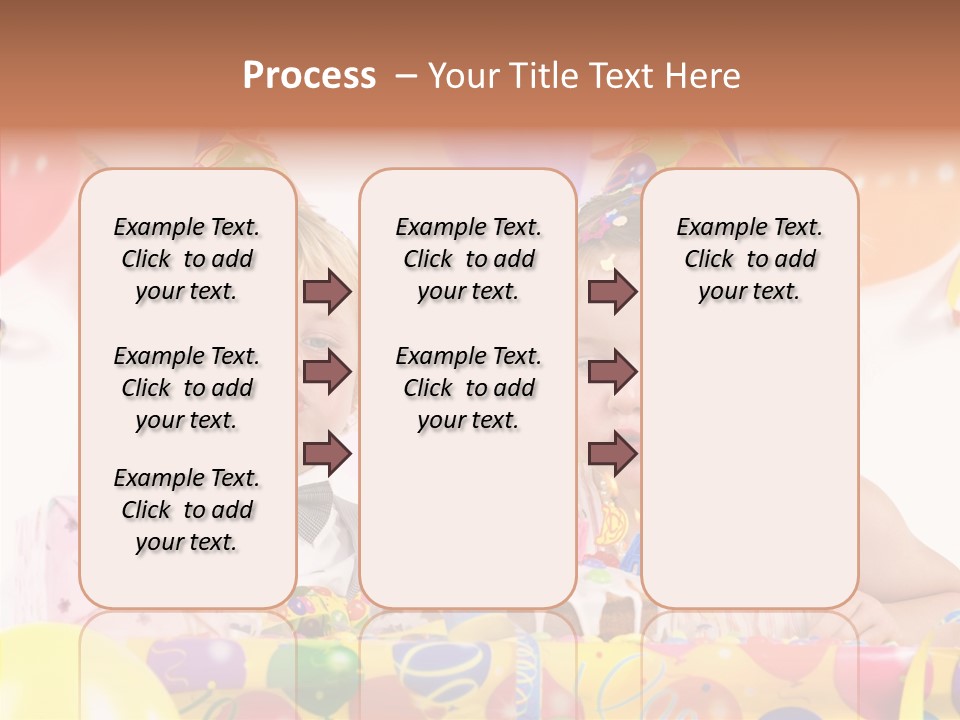 Process – Your Title Text Here

Example Text. Click to add your text.

Example Text. Click to add your text.

Example Text. Click to add your text.

Example Text. Click to add your text.

Example Text. Click to add your text.

Example Text. Click to add your text.